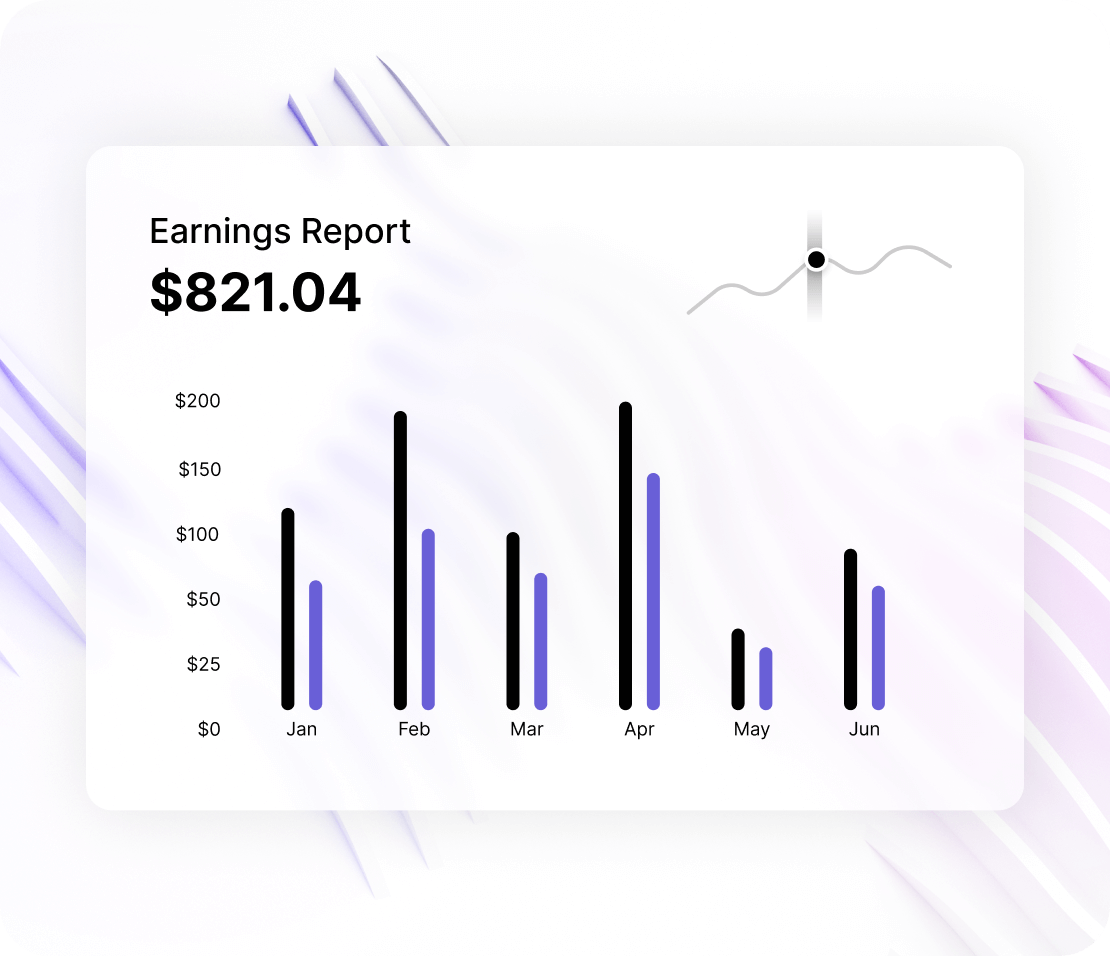 Earnings Report
$821.04

$200
$150
$100
$50
$25
$0

Jan
Feb
Mar
Apr
May
Jun